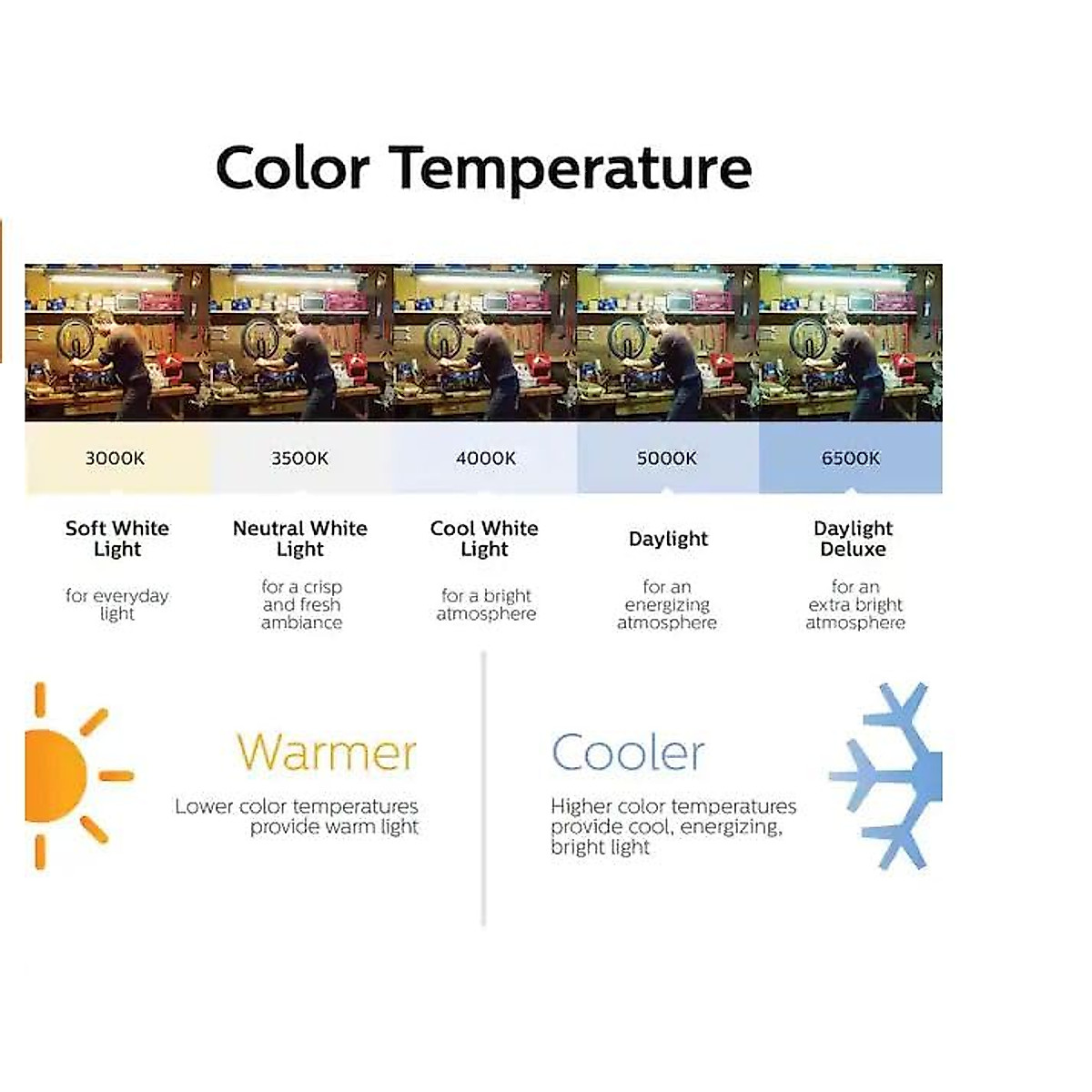 Color Temperature

3000K
Soft White Light
for everyday light

3500K
Neutral White Light
for a crisp and fresh ambiance

4000K
Cool White Light
for a bright atmosphere

5000K
Daylight
for an energizing atmosphere

6500K
Daylight Deluxe
for an extra bright atmosphere

Warmer
Lower color temperatures provide warm light

Cooler
Higher color temperatures provide cool, energizing, bright light